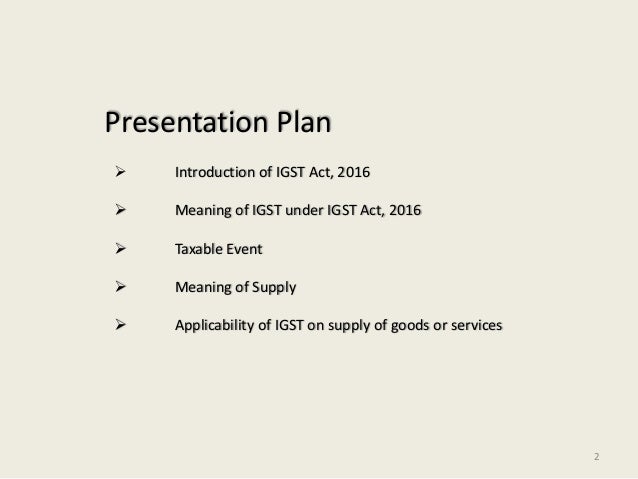 Presentation Plan

➢ Introduction of IGST Act, 2016

➢ Meaning of IGST under IGST Act, 2016

➢ Taxable Event

➢ Meaning of Supply

➢ Applicability of IGST on supply of goods or services

2